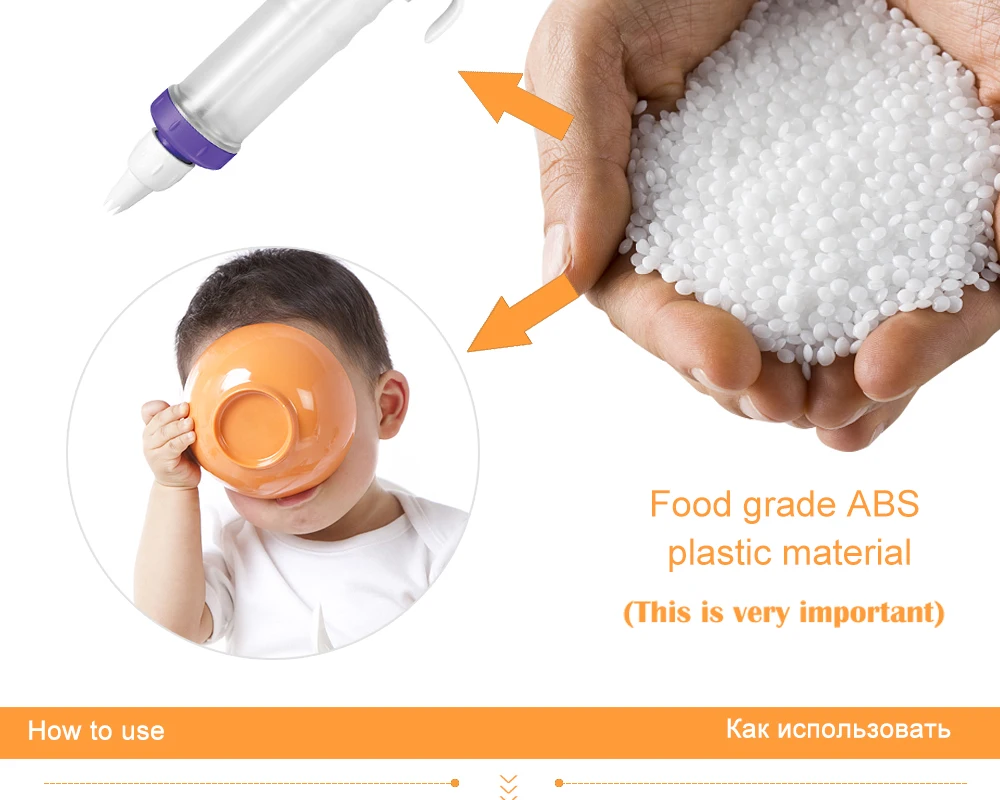 Food grade ABS plastic material

(This is very important)

How to use

Как использовать